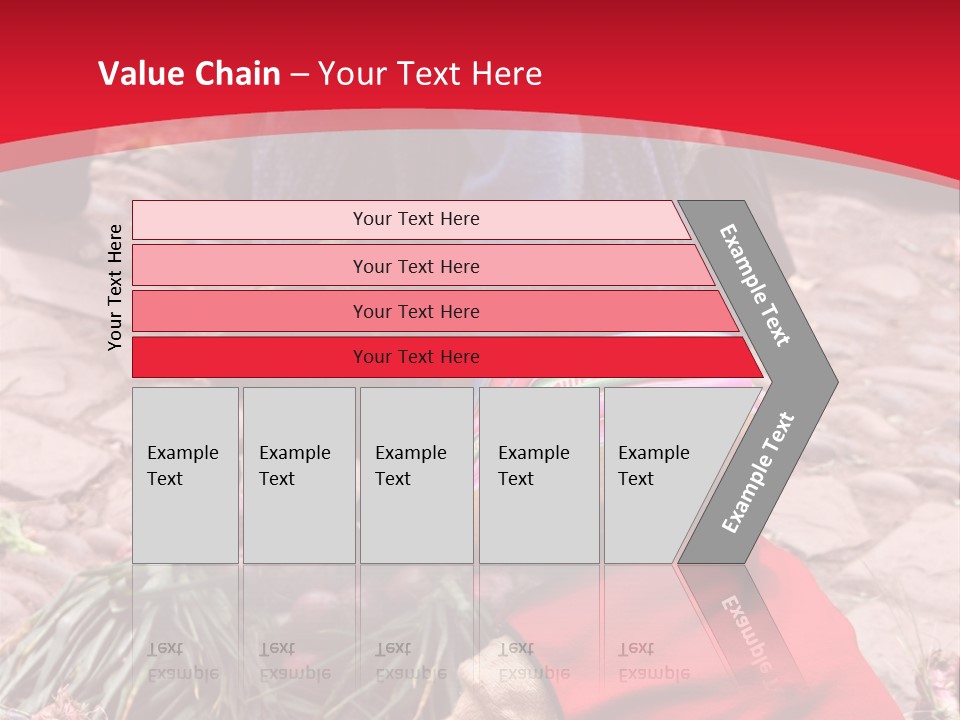 Value Chain – Your Text Here

Your Text Here

Your Text Here

Your Text Here

Your Text Here

Your Text Here

Example Text

Example Text

Example Text

Example Text

Example Text

Example Text

Example Text